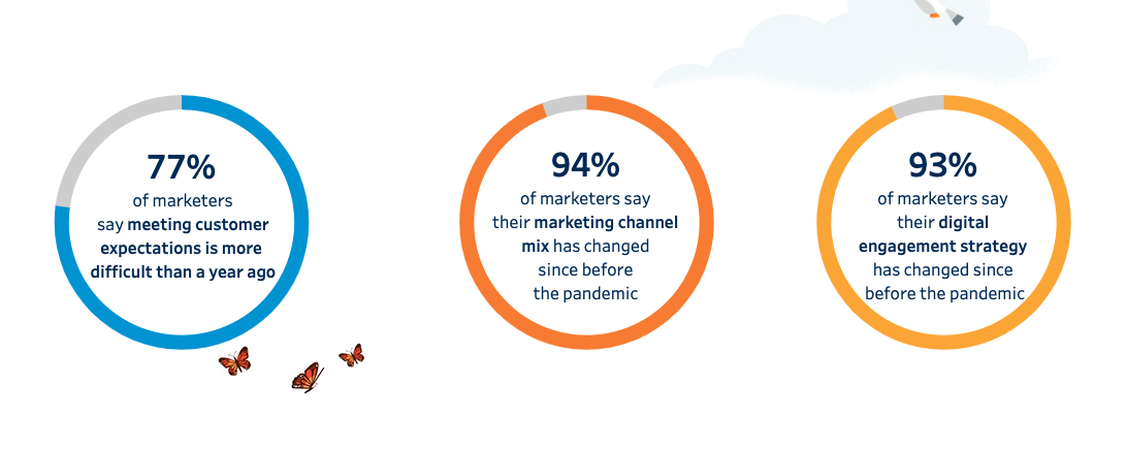 77%
of marketers say meeting customer expectations is more difficult than a year ago

94%
of marketers say their marketing channel mix has changed since before the pandemic

93%
of marketers say their digital engagement strategy has changed since before the pandemic